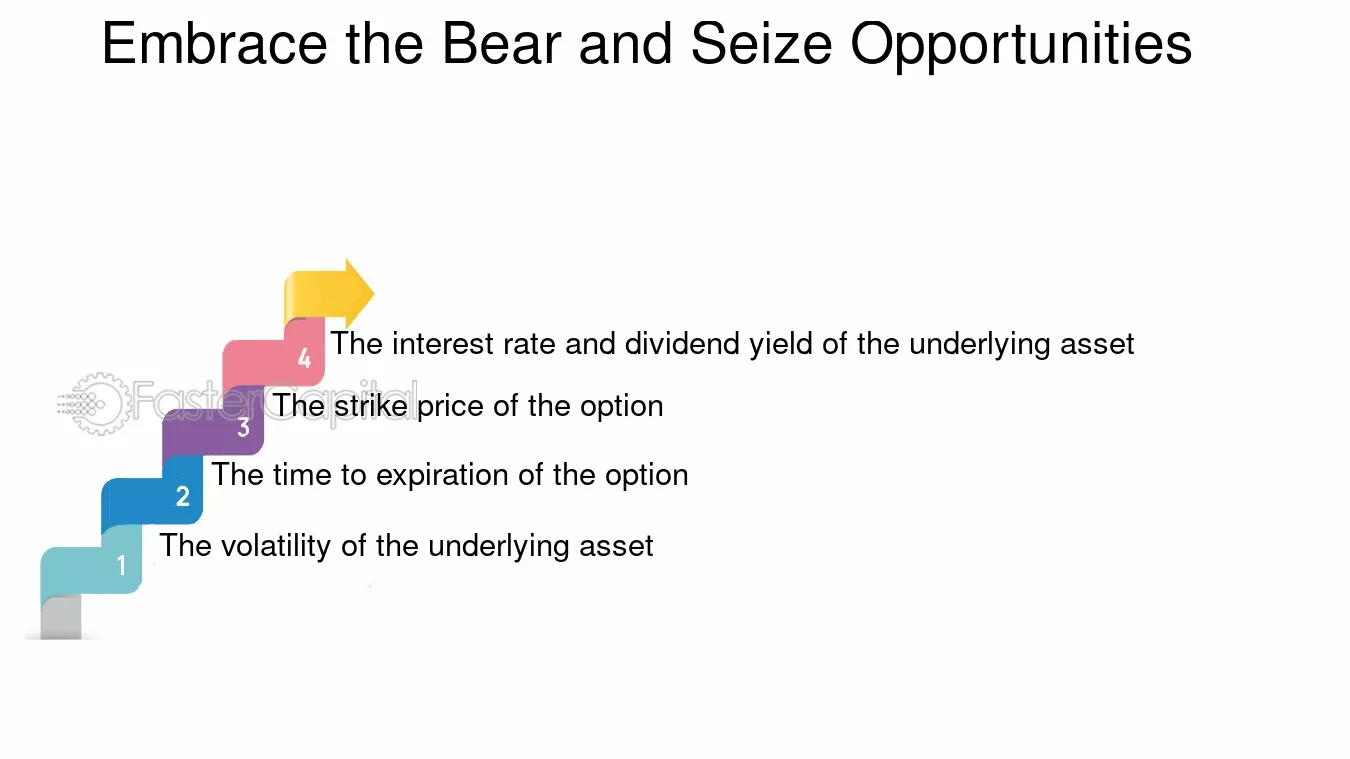 Embrace the Bear and Seize Opportunities

4 The interest rate and dividend yield of the underlying asset

3 The strike price of the option

2 The time to expiration of the option

1 The volatility of the underlying asset

FasterCapital